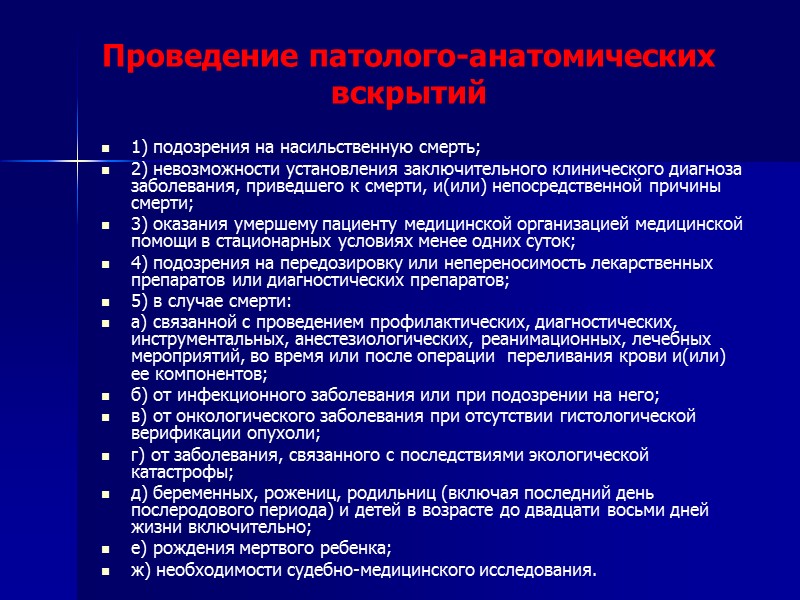 Проведение патолого-анатомических вскрытий

- 1) подозрения на насильственную смерть;
- 2) невозможности установления заключительного клинического диагноза заболевания, приведшего к смерти, и(или) непосредственной причины смерти;
- 3) оказания умершему пациенту медицинской организацией медицинской помощи в стационарных условиях менее одних суток;
- 4) подозрения на передозировку или непереносимость лекарственных препаратов или диагностических препаратов;
- 5) в случае смерти:
- а) связанной с проведением профилактических, диагностических, инструментальных, анестезиологических, реанимационных, лечебных мероприятий, во время или после операции переливания крови и(или) ее компонентов;
- б) от инфекционного заболевания или при подозрении на него;
- в) от онкологического заболевания при отсутствии гистологической верификации опухоли;
- г) от заболевания, связанного с последствиями экологической катастрофы;
- д) беременных, рожениц, родильниц (включая последний день послеродового периода) и детей в возрасте до двадцати восьми дней жизни включительно;
- е) рождения мертвого ребенка;
- ж) необходимости судебно-медицинского исследования.